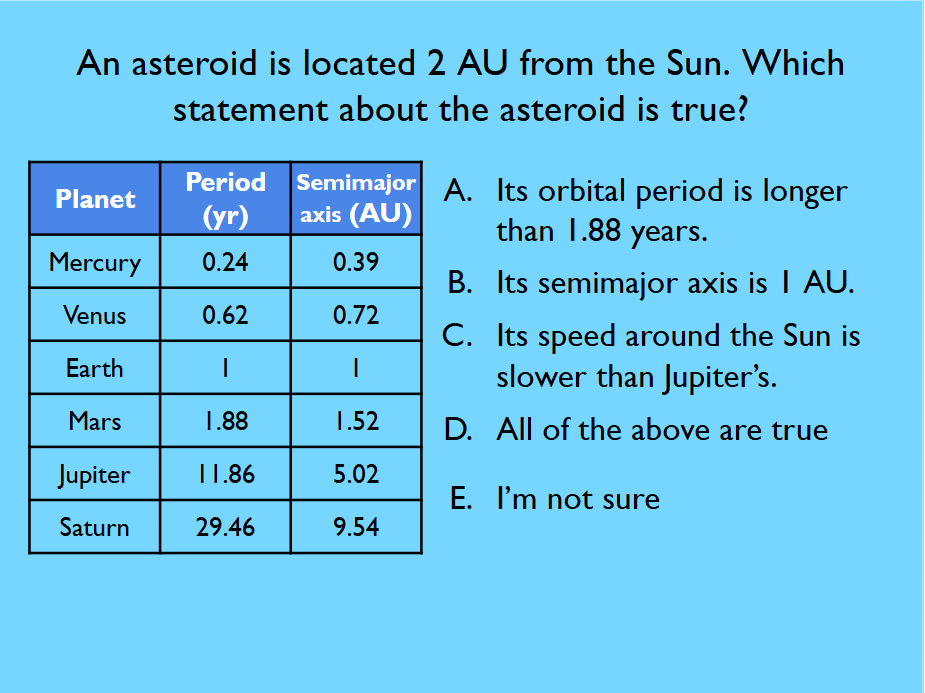 An asteroid is located 2 AU from the Sun. Which statement about the asteroid is true?

| Planet | Period (yr) | Semimajor axis (AU) |
|---|---|---|
| Mercury | 0.24 | 0.39 |
| Venus | 0.62 | 0.72 |
| Earth | 1 | 1 |
| Mars | 1.88 | 1.52 |
| Jupiter | 11.86 | 5.02 |
| Saturn | 29.46 | 9.54 |

A. Its orbital period is longer than 1.88 years.

B. Its semimajor axis is 1 AU.

C. Its speed around the Sun is slower than Jupiter's.

D. All of the above are true

E. I'm not sure